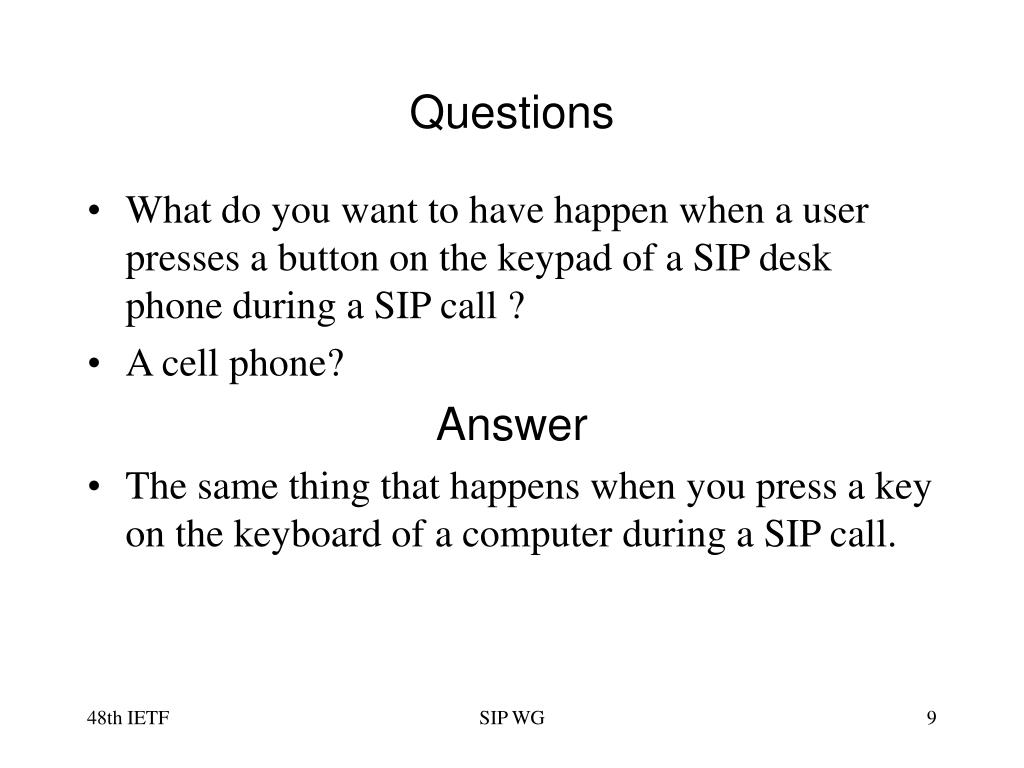 Questions

• What do you want to have happen when a user presses a button on the keypad of a SIP desk phone during a SIP call ?
• A cell phone?

Answer

• The same thing that happens when you press a key on the keyboard of a computer during a SIP call.

48th IETF

SIP WG

9